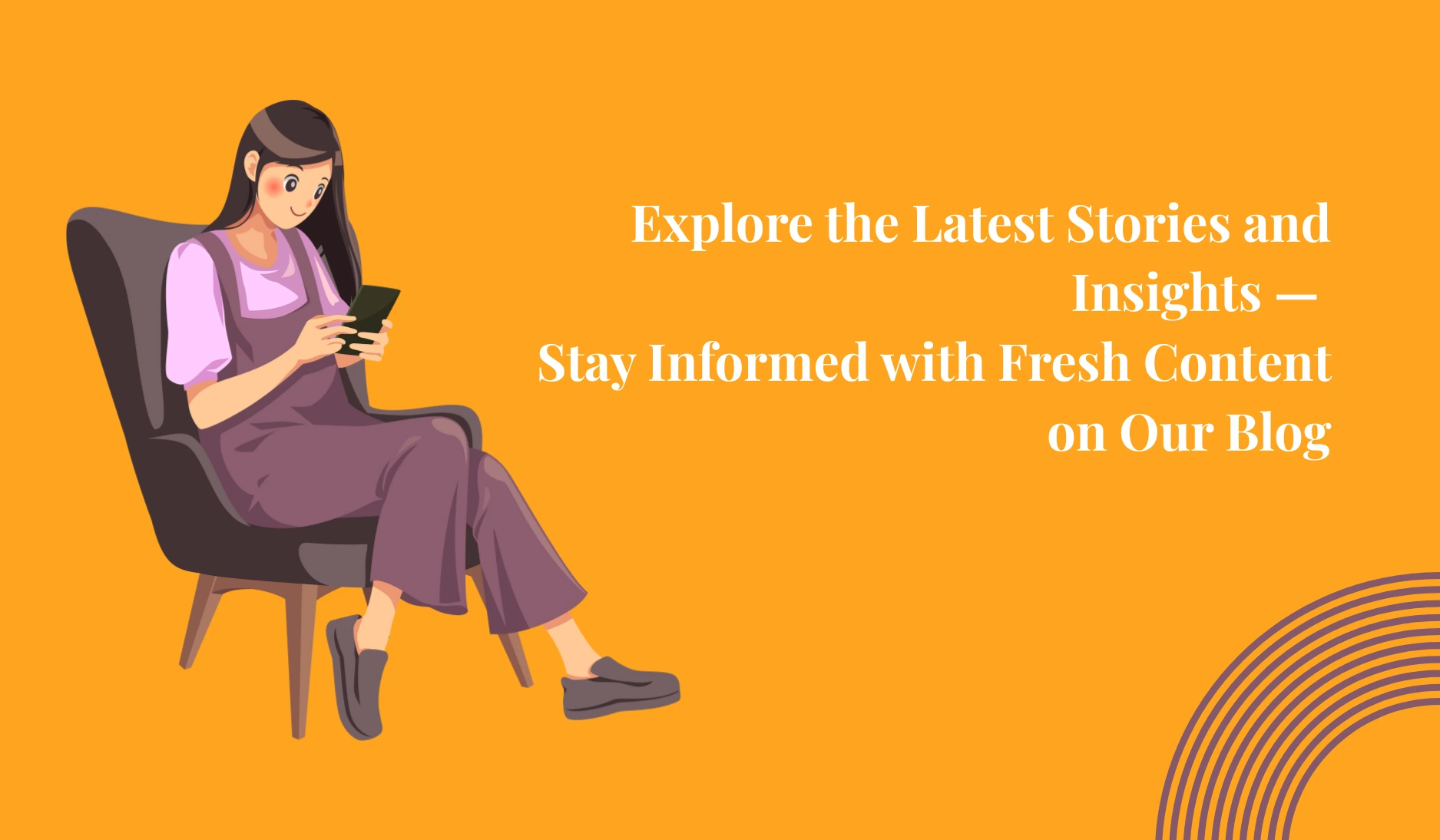 Explore the Latest Stories and Insights —
Stay Informed with Fresh Content on Our Blog